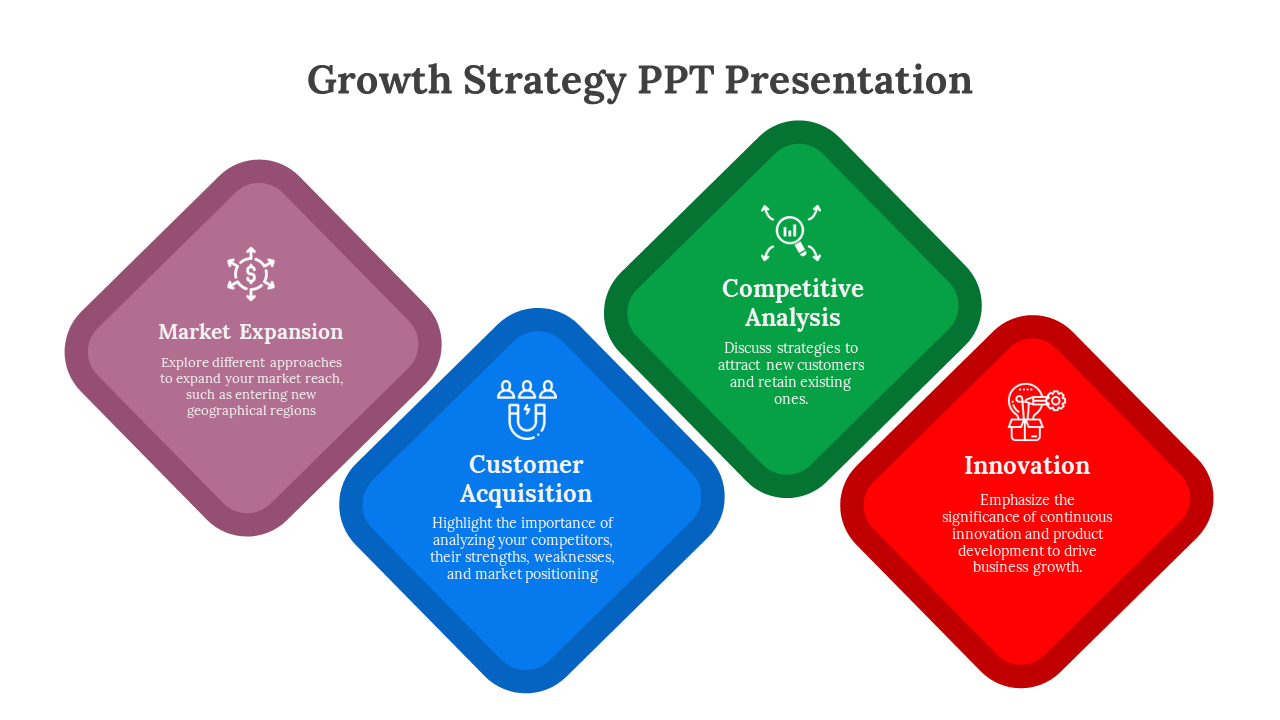 Growth Strategy PPT Presentation

Market Expansion

Explore different approaches to expand your market reach, such as entering new geographical regions

Customer Acquisition

Highlight the importance of analyzing your competitors, their strengths, weaknesses, and market positioning

Competitive Analysis

Discuss strategies to attract new customers and retain existing ones.

Innovation

Emphasize the significance of continuous innovation and product development to drive business growth.